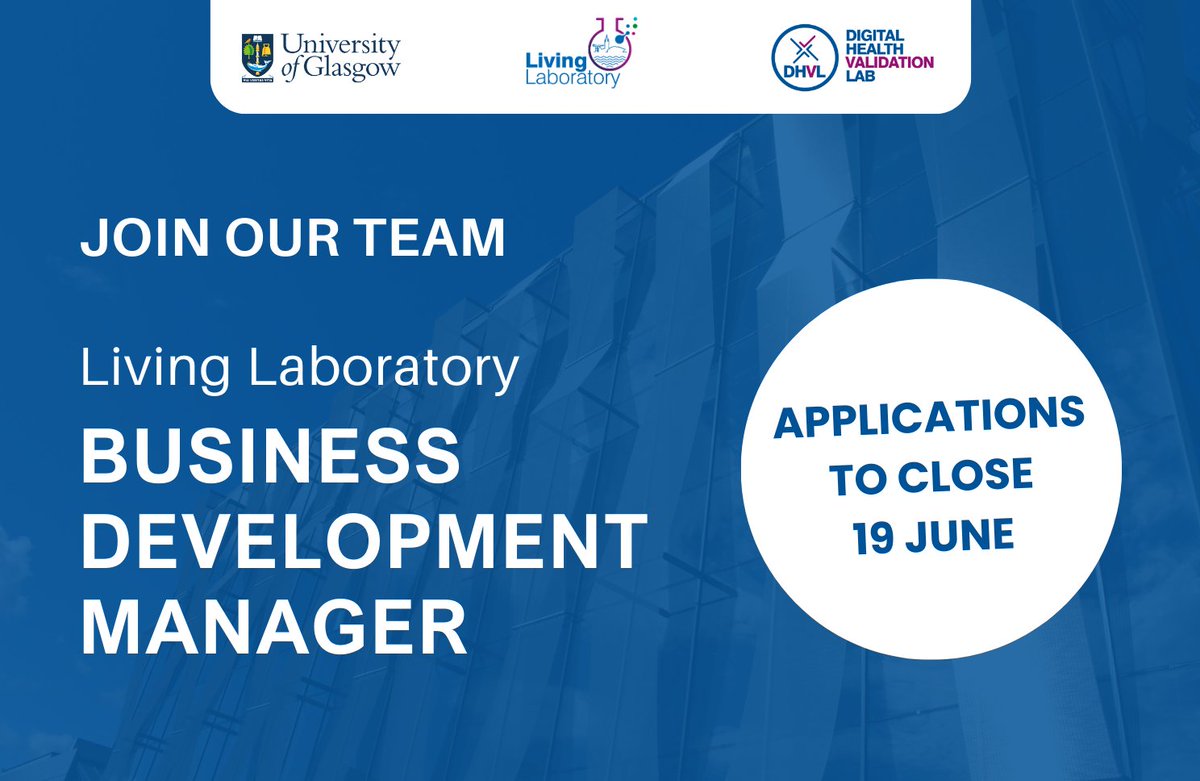 University of Glasgow

Living Laboratory

DHVL DIGITAL HEALTH VALIDATION LAB

JOIN OUR TEAM

Living Laboratory

BUSINESS DEVELOPMENT MANAGER

APPLICATIONS TO CLOSE 19 JUNE